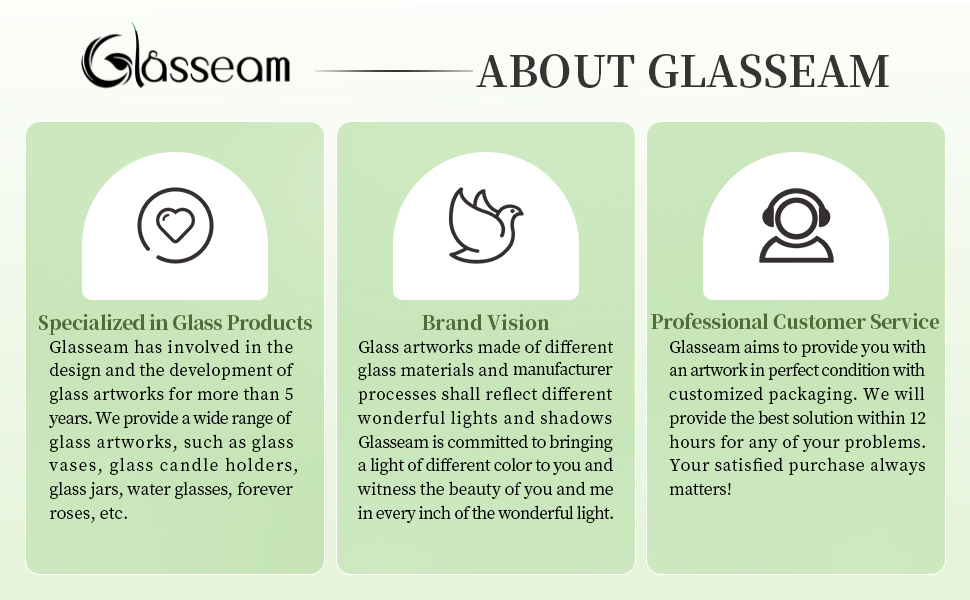 Glasseam

ABOUT GLASSEAM

Specialized in Glass Products
Glasseam has involved in the design and the development of glass artworks for more than 5 years. We provide a wide range of glass artworks, such as glass vases, glass candle holders, glass jars, water glasses, forever roses, etc.

Brand Vision
Glass artworks made of different glass materials and manufacturer processes shall reflect different wonderful lights and shadows Glasseam is committed to bringing a light of different color to you and witness the beauty of you and me in every inch of the wonderful light.

Professional Customer Service
Glasseam aims to provide you with an artwork in perfect condition with customized packaging. We will provide the best solution within 12 hours for any of your problems. Your satisfied purchase always matters!